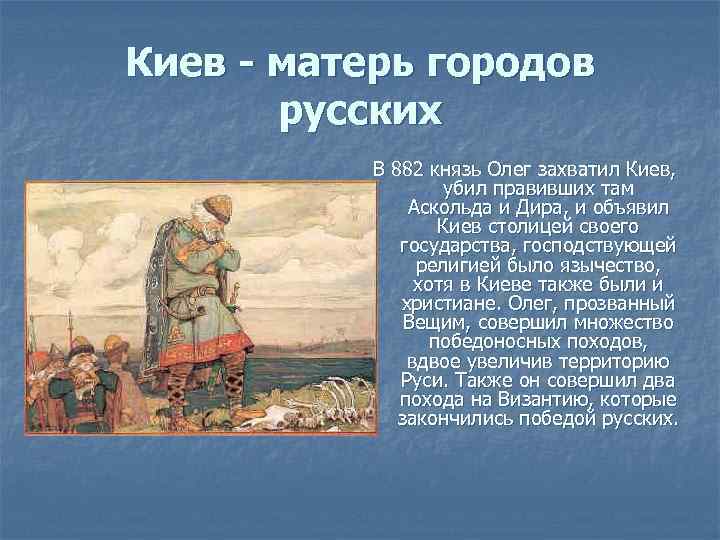 Киев - матерь городов русских

В 882 князь Олег захватил Киев, убил правивших там Аскольда и Дира, и объявил Киев столицей своего государства, господствующей религией было язычество, хотя в Киеве также были и христиане. Олег, прозванный Вещим, совершил множество победоносных походов, вдвое увеличив территорию Руси. Также он совершил два похода на Византию, которые закончились победой русских.